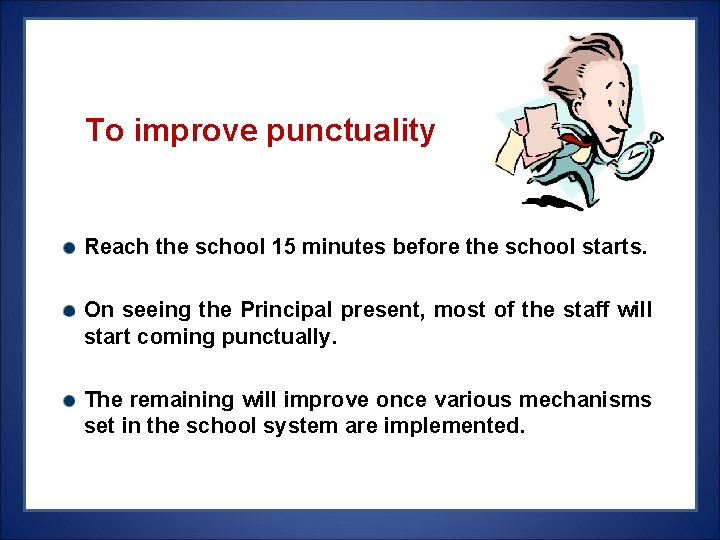 To improve punctuality

• Reach the school 15 minutes before the school starts.

• On seeing the Principal present, most of the staff will start coming punctually.

• The remaining will improve once various mechanisms set in the school system are implemented.